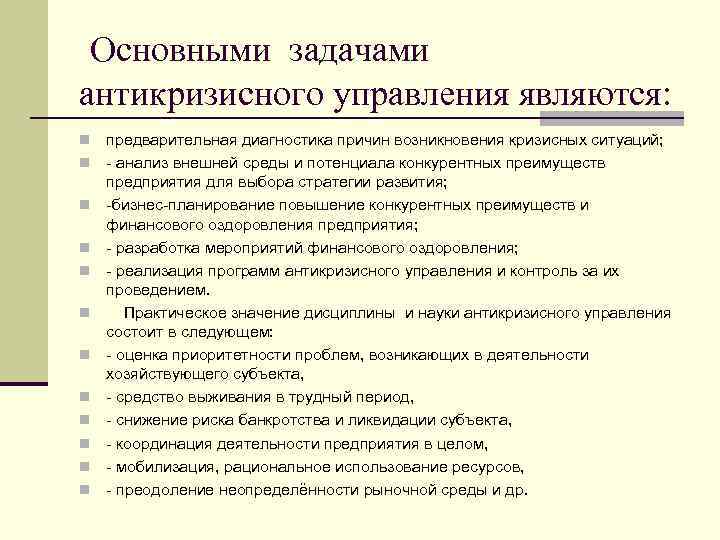 Основными задачами антикризисного управления являются:

предварительная диагностика причин возникновения кризисных ситуаций;

- анализ внешней среды и потенциала конкурентных преимуществ предприятия для выбора стратегии развития;

-бизнес-планирование повышение конкурентных преимуществ и финансового оздоровления предприятия;

- разработка мероприятий финансового оздоровления;

- реализация программ антикризисного управления и контроль за их проведением.

Практическое значение дисциплины и науки антикризисного управления состоит в следующем:

- оценка приоритетности проблем, возникающих в деятельности хозяйствующего субъекта,

- средство выживания в трудный период,

- снижение риска банкротства и ликвидации субъекта,

- координация деятельности предприятия в целом,

- мобилизация, рациональное использование ресурсов,

- преодоление неопределённости рыночной среды и др.